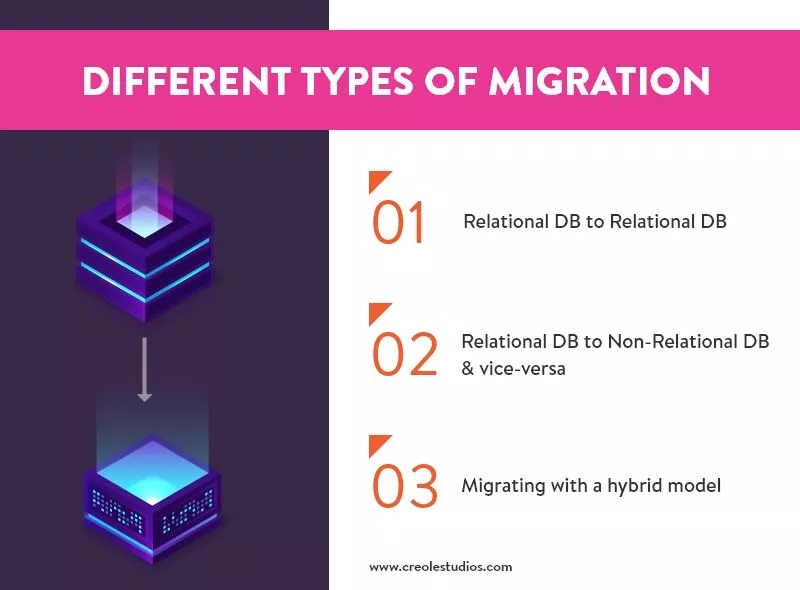 DIFFERENT TYPES OF MIGRATION

01 Relational DB to Relational DB

02 Relational DB to Non-Relational DB & vice-versa

03 Migrating with a hybrid model

www.creolestudios.com